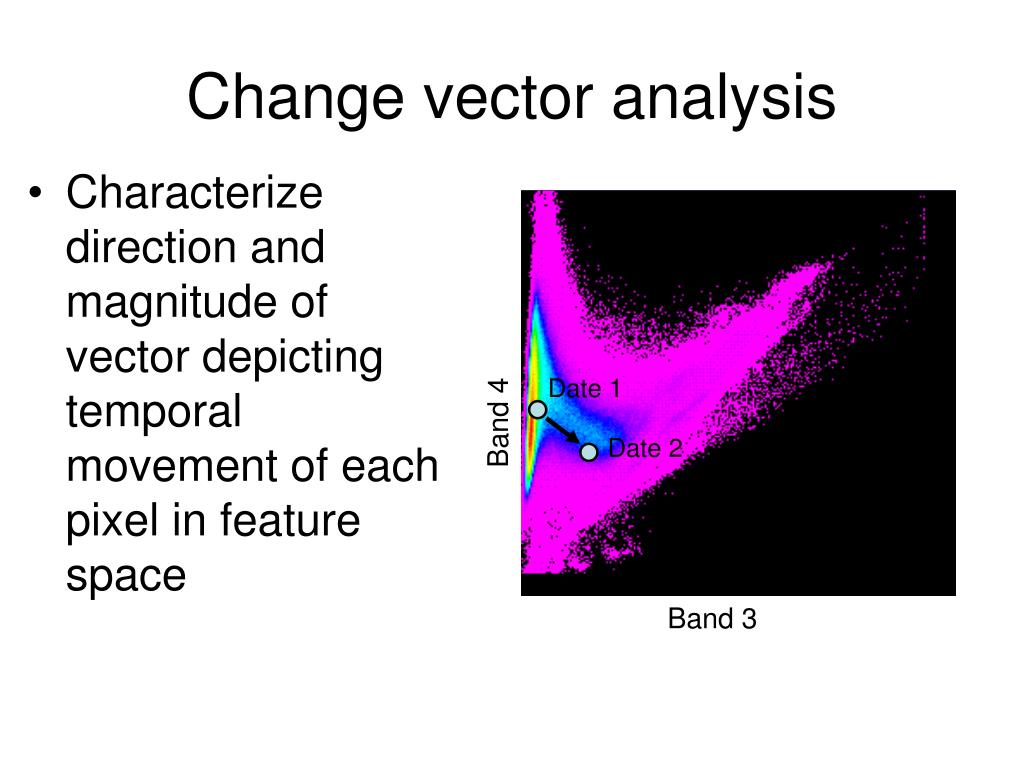 Change vector analysis

• Characterize direction and magnitude of vector depicting temporal movement of each pixel in feature space

Band 4

Date 1

Date 2

Band 3